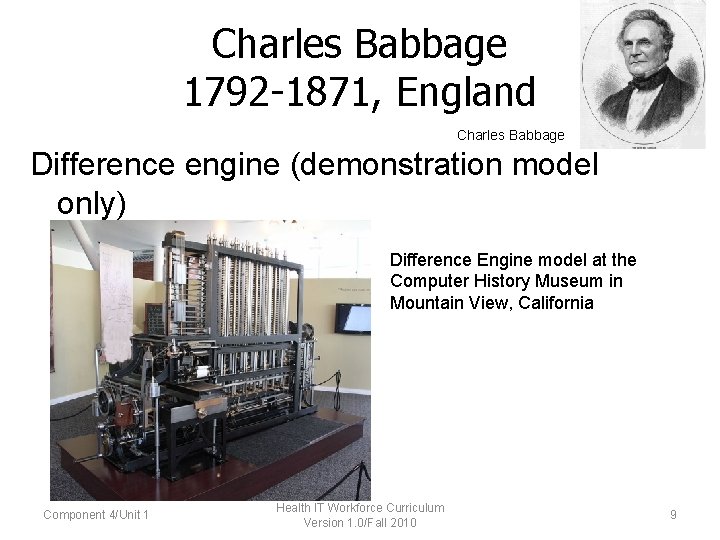 Charles Babbage
1792-1871, England

Charles Babbage

Difference engine (demonstration model only)

Difference Engine model at the Computer History Museum in Mountain View, California

Component 4/Unit 1

Health IT Workforce Curriculum
Version 1.0/Fall 2010

9